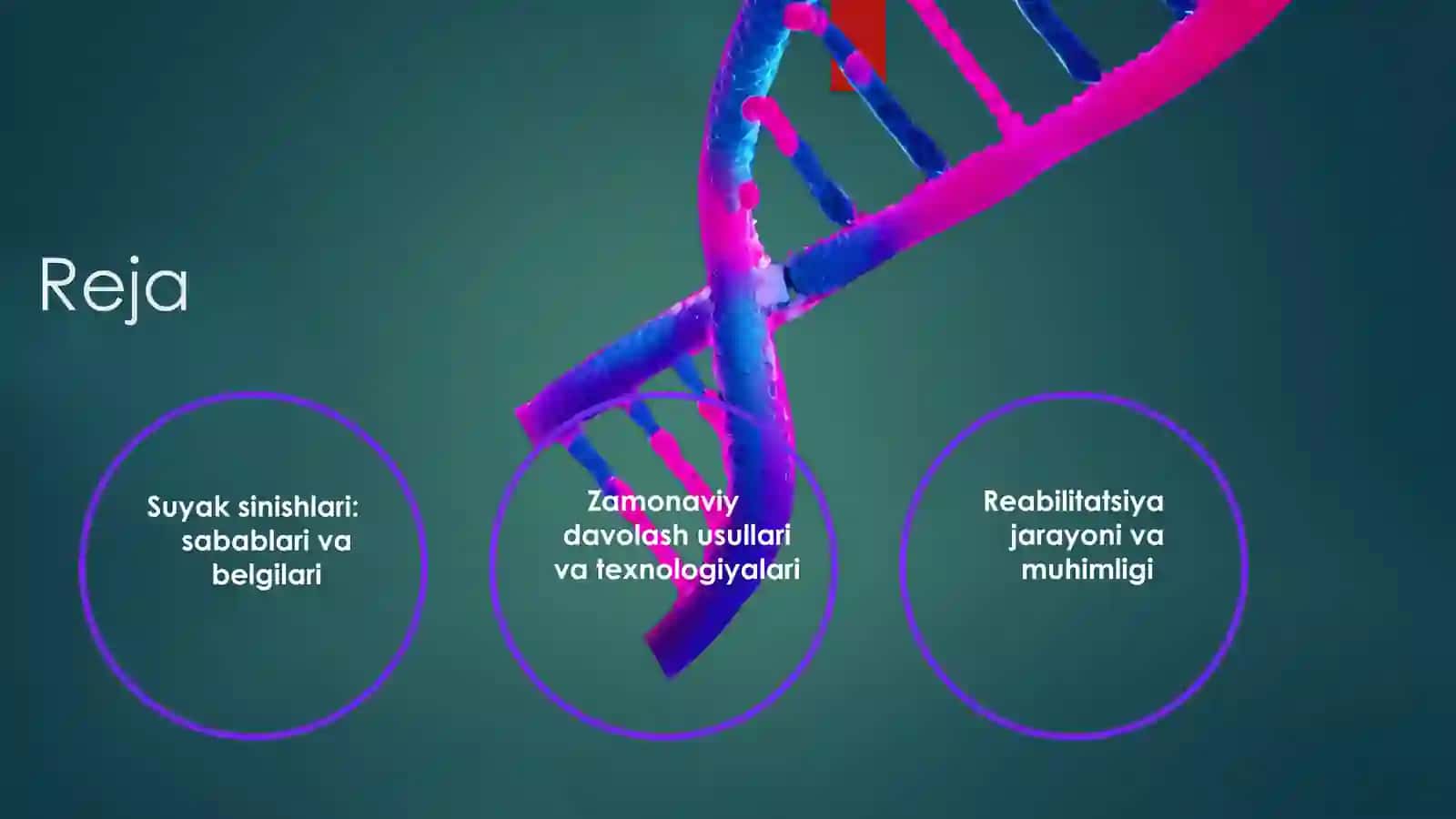 Reja

Suyak sinishlari: sabablari va belgilari

Zamonaviy davolash usullari va texnologiyalari

Reabilitatsiya jarayoni va muhimligi